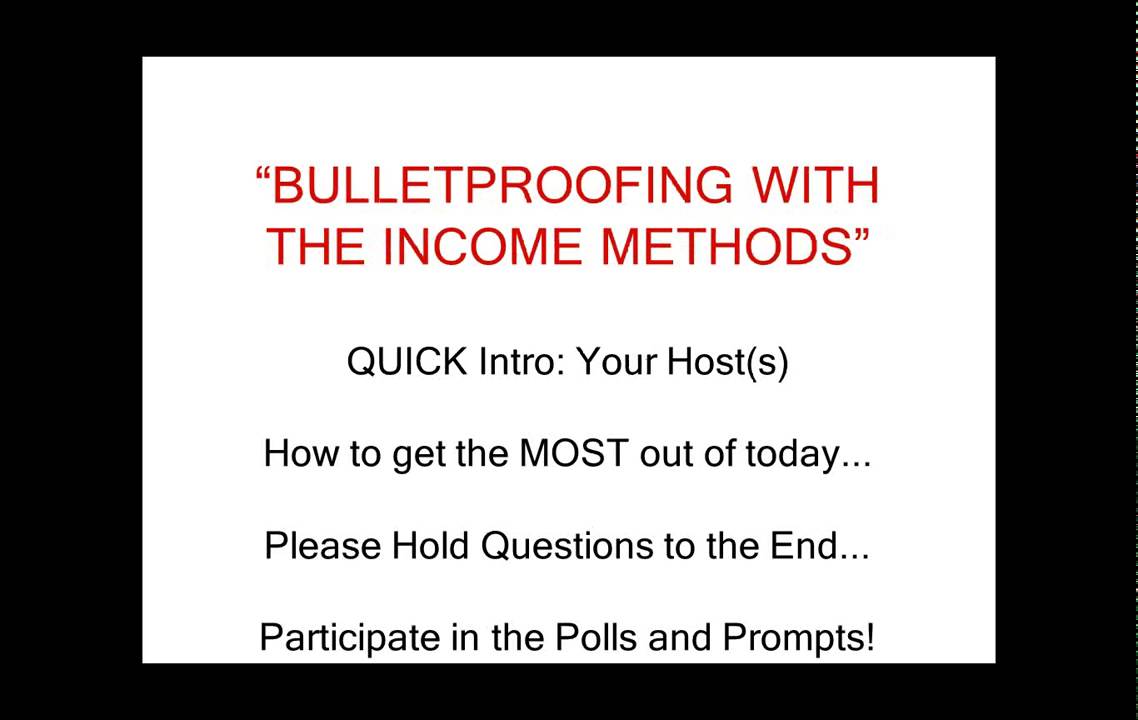 “BULLETPROOFING WITH THE INCOME METHODS”

QUICK Intro: Your Host(s)

How to get the MOST out of today...

Please Hold Questions to the End...

Participate in the Polls and Prompts!